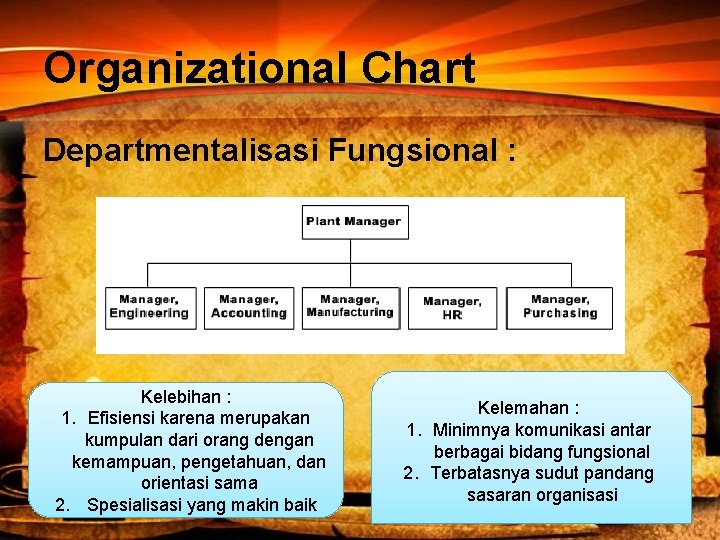 Organizational Chart

Departmentalisasi Fungsional :

Plant Manager

Manager, Engineering

Manager, Accounting

Manager, Manufacturing

Manager, HR

Manager, Purchasing

Kelebihan :
1. Efisiensi karena merupakan kumpulan dari orang dengan kemampuan, pengetahuan, dan orientasi sama
2. Spesialisasi yang makin baik

Kelemahan :
1. Minimnya komunikasi antar berbagai bidang fungsional
2. Terbatasnya sudut pandang sasaran organisasi